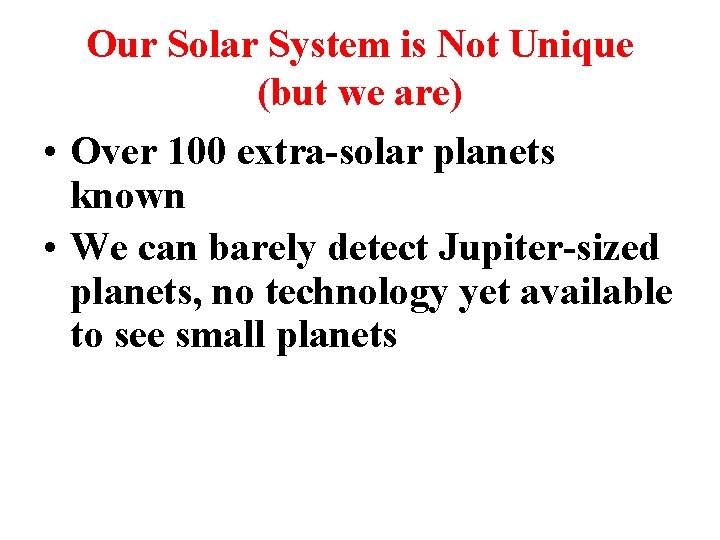 Our Solar System is Not Unique (but we are)

• Over 100 extra-solar planets known

• We can barely detect Jupiter-sized planets, no technology yet available to see small planets